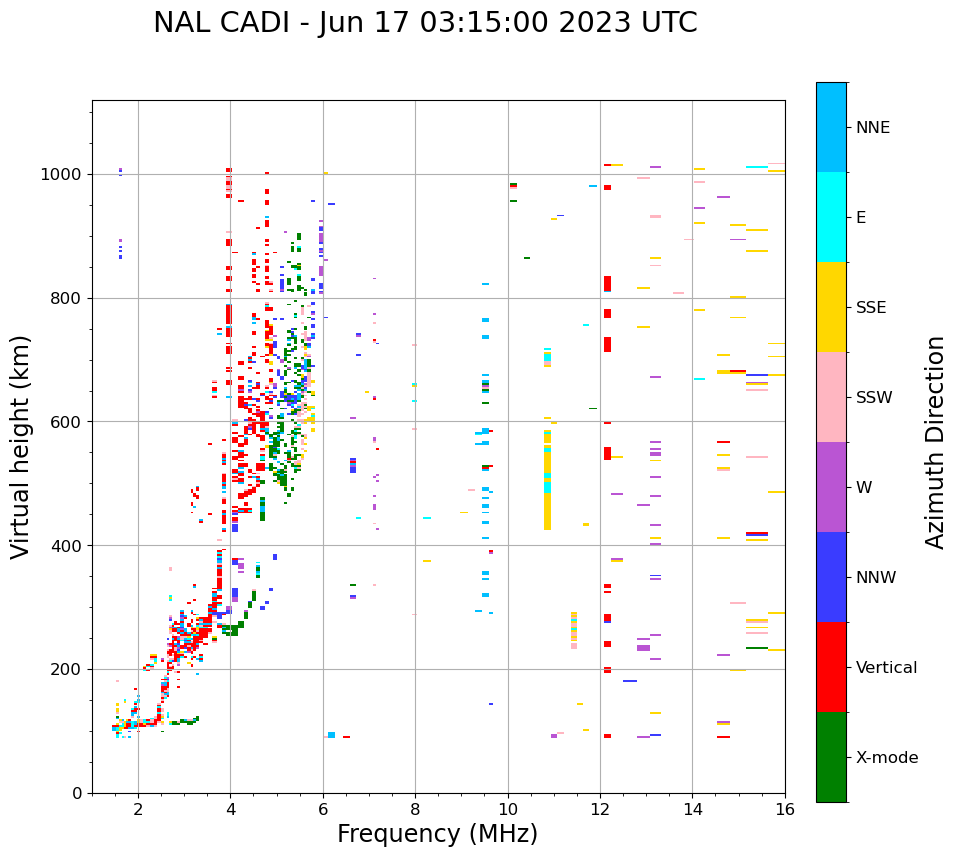 NAL CADI - Jun 17 03:15:00 2023 UTC

Virtual height (km)

1000
800
600
400
200
0

2
4
6
8
10
12
14
16

Frequency (MHz)

NNE
E
SSE
SSW
W
NNW
Vertical
X-mode

Azimuth Direction